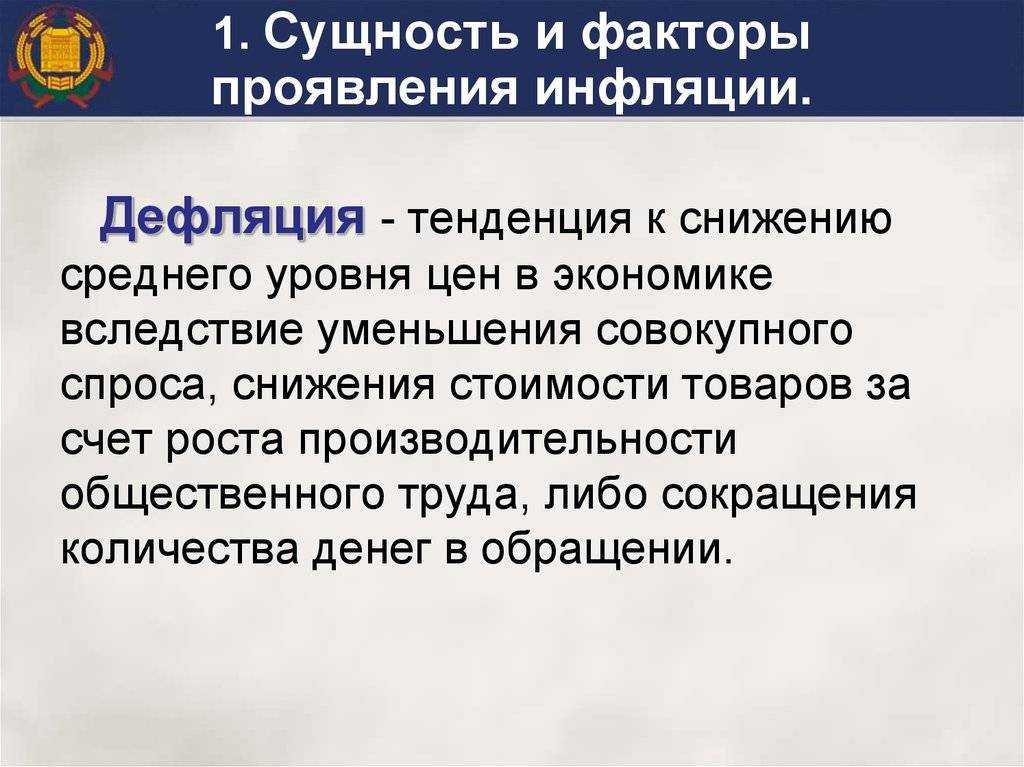 1. Сущность и факторы проявления инфляции.

Дефляция - тенденция к снижению среднего уровня цен в экономике вследствие уменьшения совокупного спроса, снижения стоимости товаров за счет роста производительности общественного труда, либо сокращения количества денег в обращении.